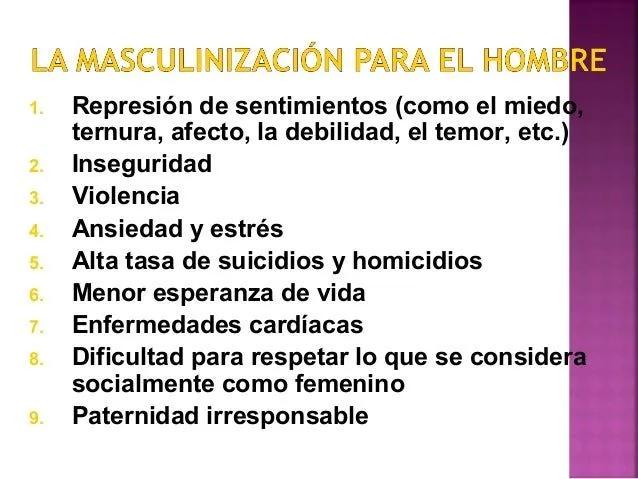 LA MASCULINIZACIÓN PARA EL HOMBRE

1. Represión de sentimientos (como el miedo, ternura, afecto, la debilidad, el temor, etc.)
2. Inseguridad
3. Violencia
4. Ansiedad y estrés
5. Alta tasa de suicidios y homicidios
6. Menor esperanza de vida
7. Enfermedades cardíacas
8. Dificultad para respetar lo que se considera socialmente como femenino
9. Paternidad irresponsable